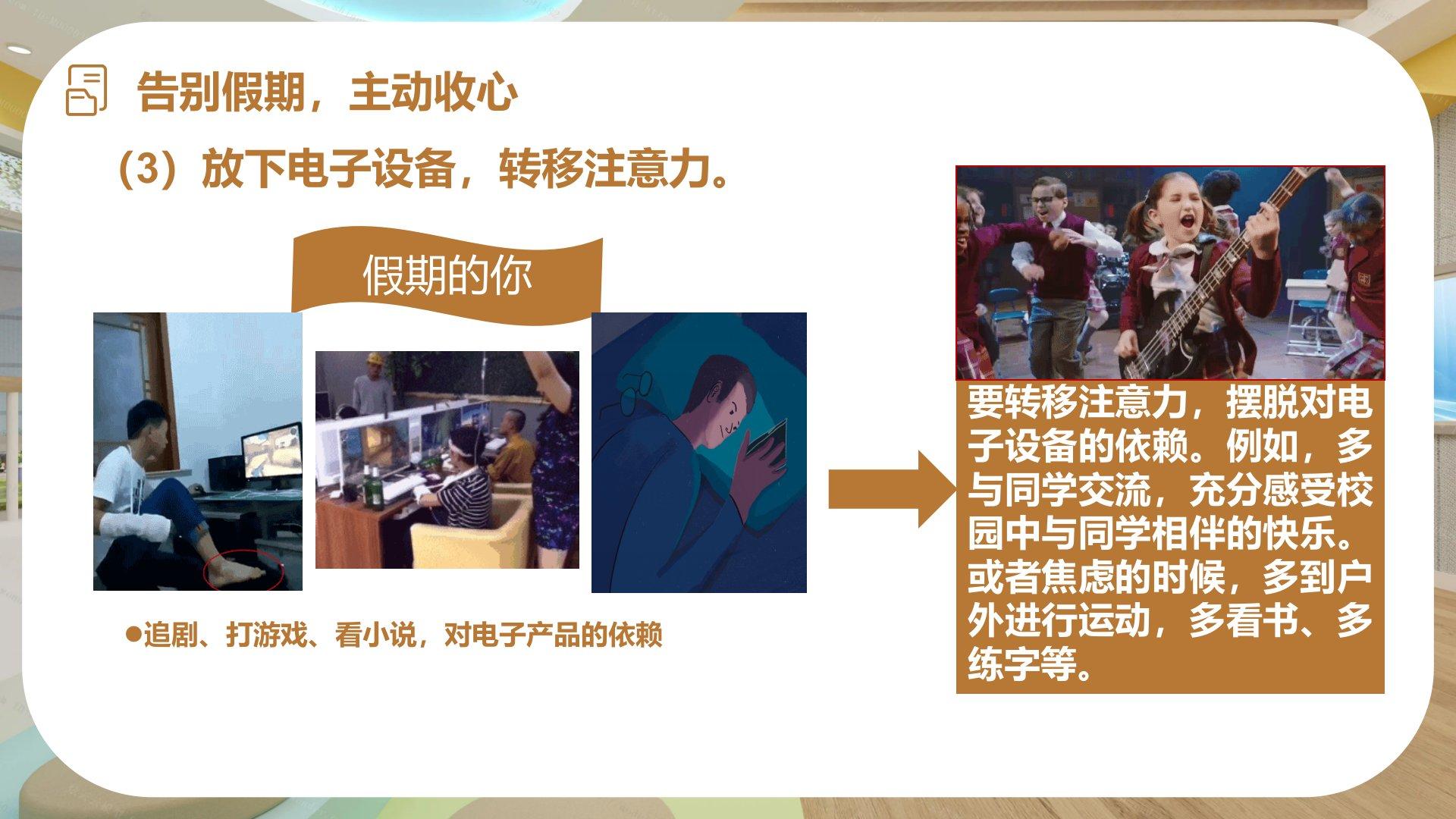 告别假期，主动收心

（3）放下电子设备，转移注意力。

假期的你

●追剧、打游戏、看小说，对电子产品的依赖

要转移注意力，摆脱对电子设备的依赖。例如，多与同学交流，充分感受校园中与同学相伴的快乐。或者焦虑的时候，多到户外进行运动，多看书、多练字等。